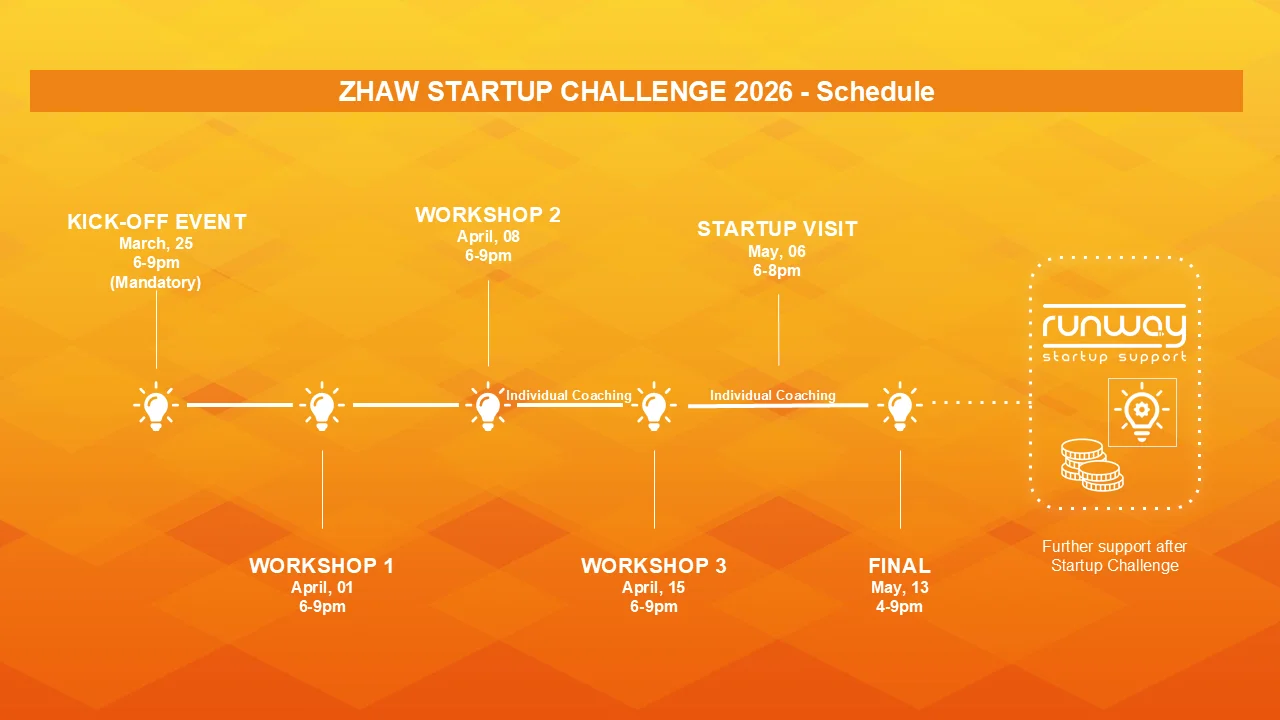 ZHAW STARTUP CHALLENGE 2026 - Schedule

KICK-OFF EVENT
March, 25
6-9pm
(Mandatory)

WORKSHOP 2
April, 08
6-9pm

STARTUP VISIT
May, 06
6-8pm

runway
startup support

Individual Coaching

Individual Coaching

WORKSHOP 1
April, 01
6-9pm

WORKSHOP 3
April, 15
6-9pm

FINAL
May, 13
4-9pm

Further support after Startup Challenge